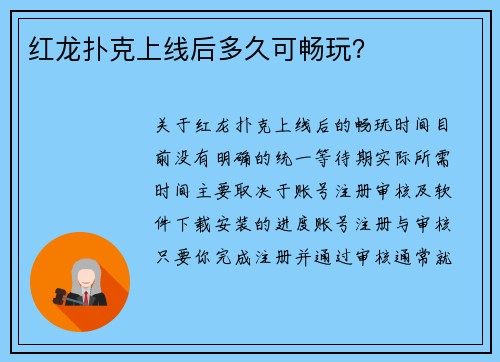 红龙扑克上线后多久可畅玩？

关于红龙扑克上线后的畅玩时间目前没有明确的统一等待期实际所需时间主要取决于账号注册审核及软件下载安装的进度账号注册与审核只要你完成注册并通过审核通常就